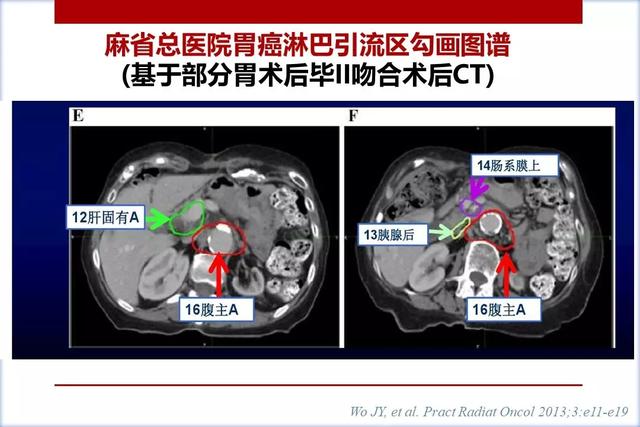 麻省总医院胃癌淋巴引流区勾画图谱
(基于部分胃术后毕II吻合术后CT)

E

12肝固有A

16腹主A

F

14肠系膜上

13胰腺后

16腹主A

Wo JY, et al. Pract Radiat Oncol 2013;3:e11-e19